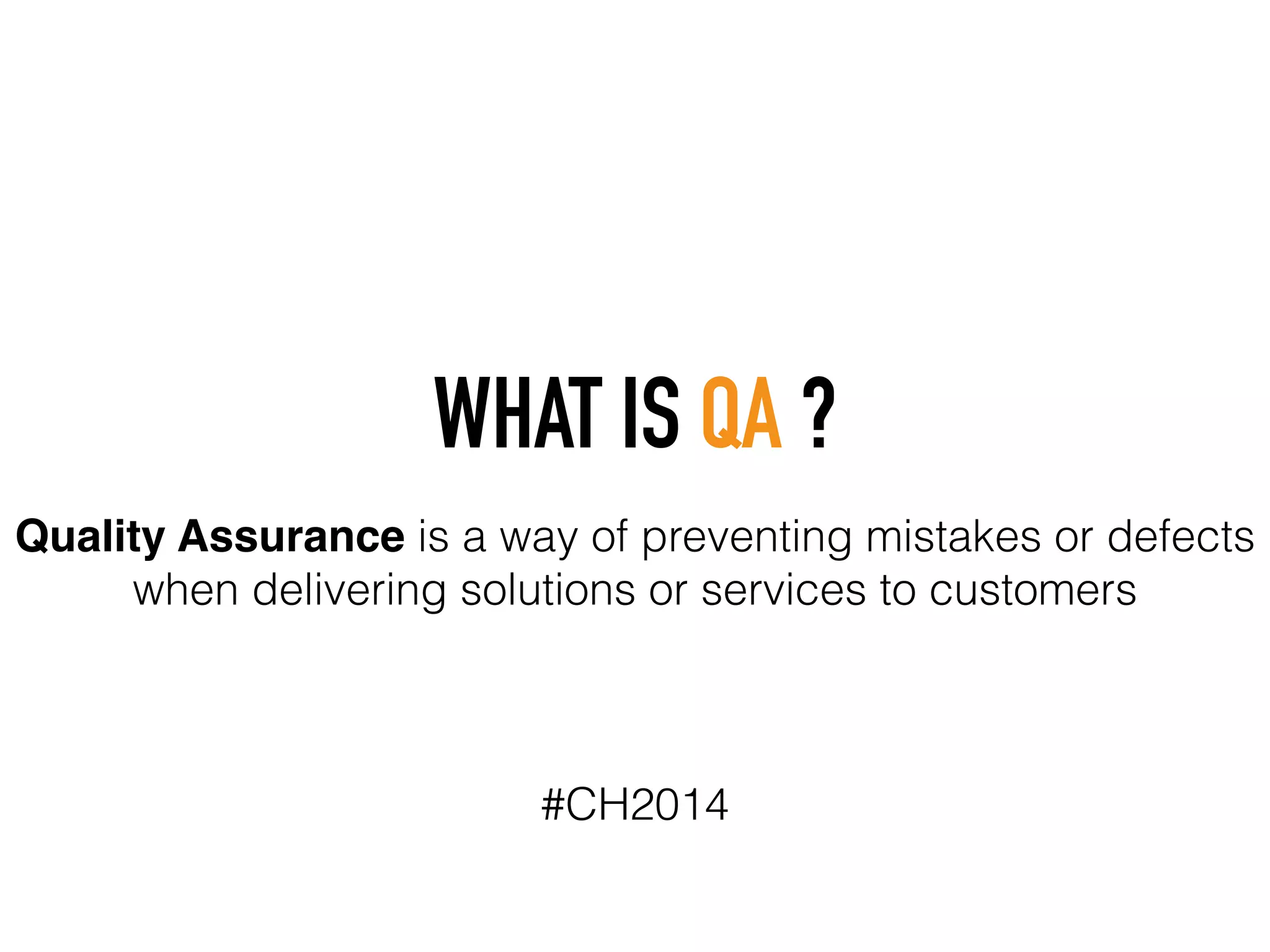 WHAT IS QA ?

Quality Assurance is a way of preventing mistakes or defects when delivering solutions or services to customers

#CH2014